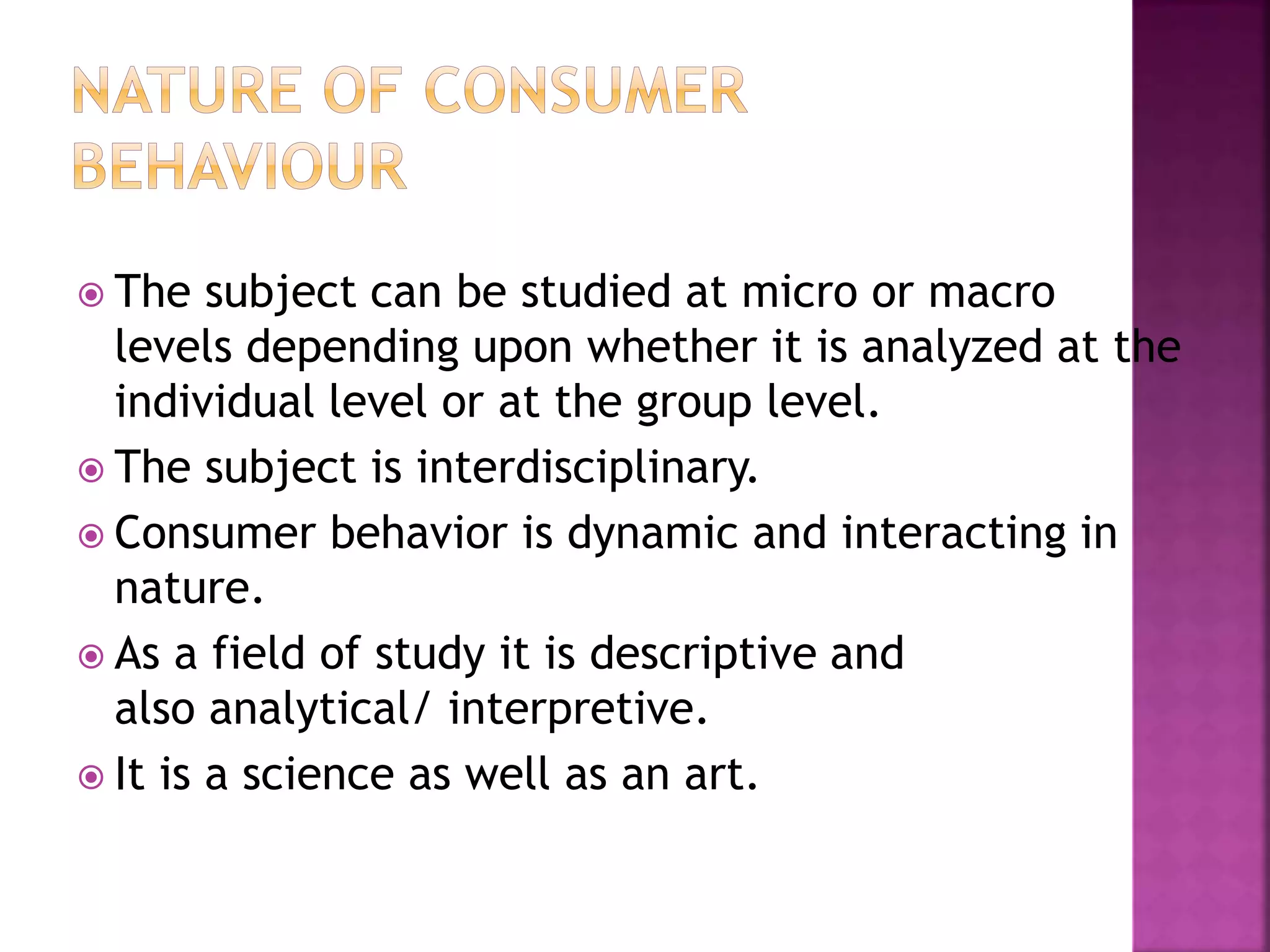 NATURE OF CONSUMER BEHAVIOUR

The subject can be studied at micro or macro levels depending upon whether it is analyzed at the individual level or at the group level.

The subject is interdisciplinary.

Consumer behavior is dynamic and interacting in nature.

As a field of study it is descriptive and also analytical/ interpretive.

It is a science as well as an art.